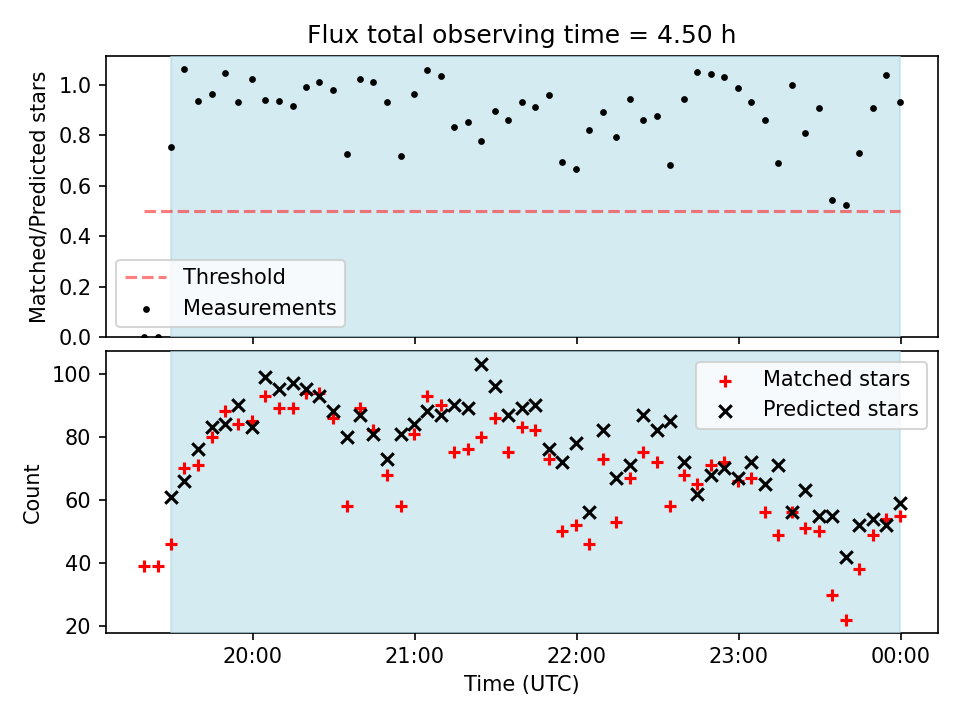 Flux total observing time = 4.50 h

Matched/Predicted stars

1.0
0.8
0.6
0.4
0.2
0.0

Threshold
Measurements

Count

100
80
60
40
20

Matched stars
Predicted stars

20:00
21:00
22:00
23:00
00:00

Time (UTC)